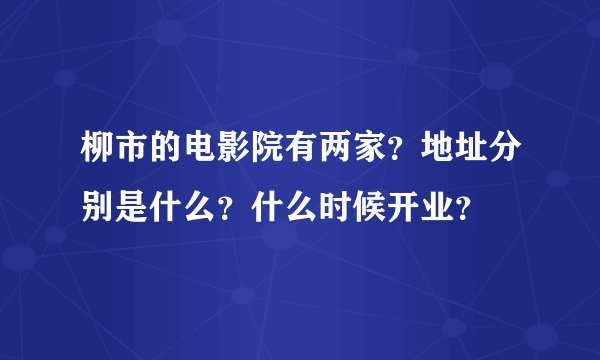 柳市的电影院有两家？地址分别是什么？什么时候开业？